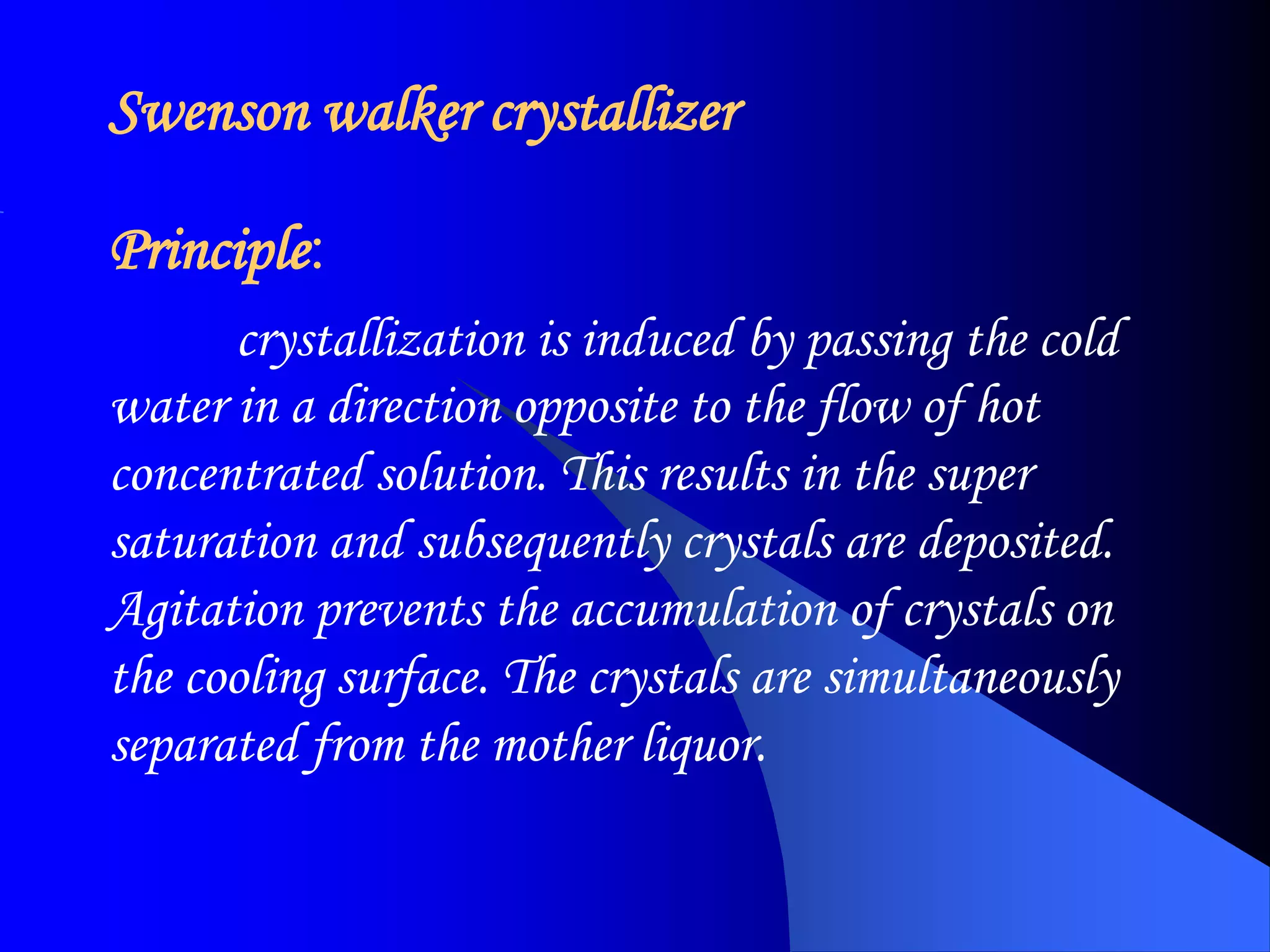 Swenson walker crystallizer

Principle:

crystallization is induced by passing the cold water in a direction opposite to the flow of hot concentrated solution. This results in the super saturation and subsequently crystals are deposited. Agitation prevents the accumulation of crystals on the cooling surface. The crystals are simultaneously separated from the mother liquor.